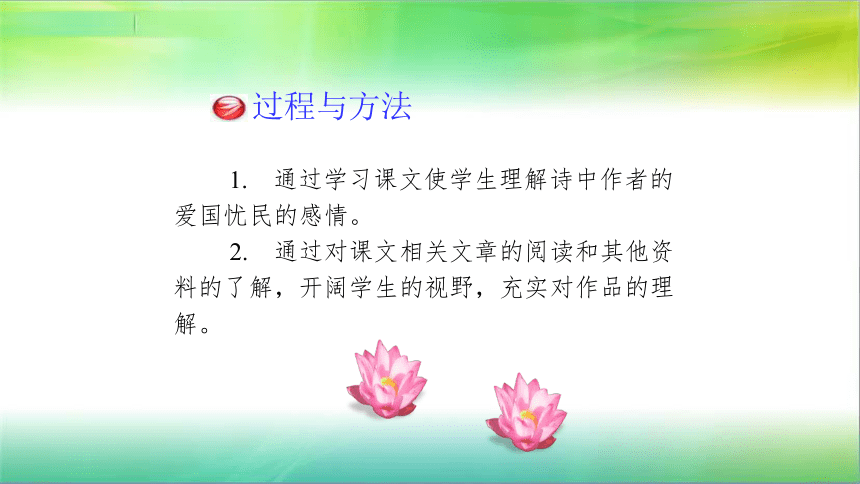 过程与方法

1. 通过学习课文使学生理解诗中作者的爱国忧民的感情。

2. 通过对课文相关文章的阅读和其他资料的了解，开阔学生的视野，充实对作品的理解。